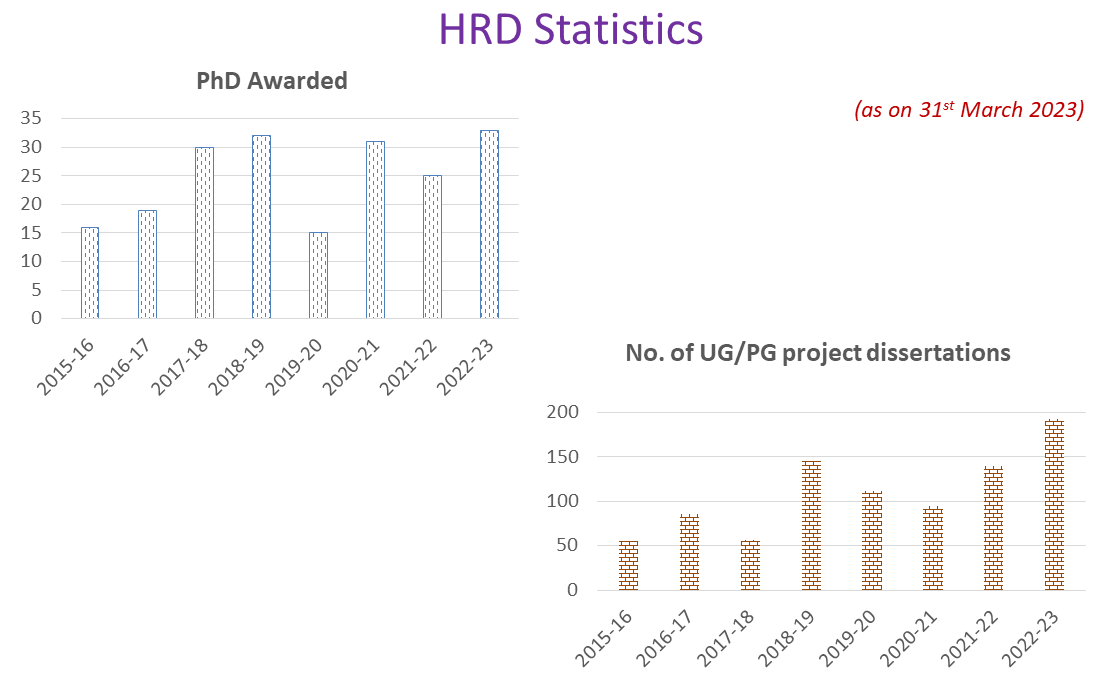 HRD Statistics

PhD Awarded

(as on 31$^{st}$ March 2023)

35
30
25
20
15
10
5
0

2015-16
2016-17
2017-18
2018-19
2019-20
2020-21
2021-22
2022-23

No. of UG/PG project dissertations

200
150
100
50
0

2015-16
2016-17
2017-18
2018-19
2019-20
2020-21
2021-22
2022-23